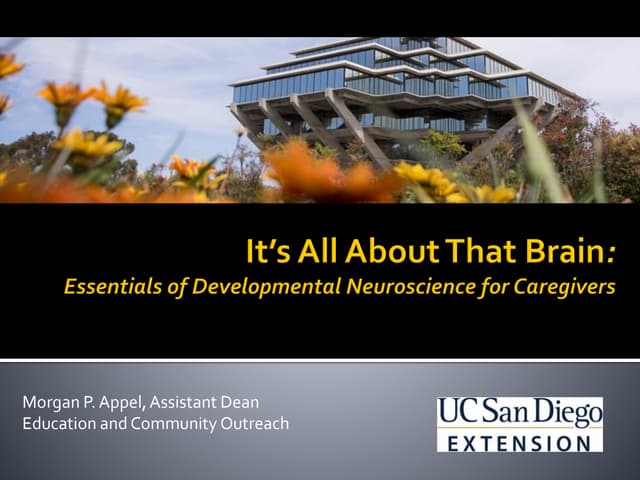 It's All About That Brain:
Essentials of Developmental Neuroscience for Caregivers

Morgan P. Appel, Assistant Dean
Education and Community Outreach

UC San Diego
EXTENSION